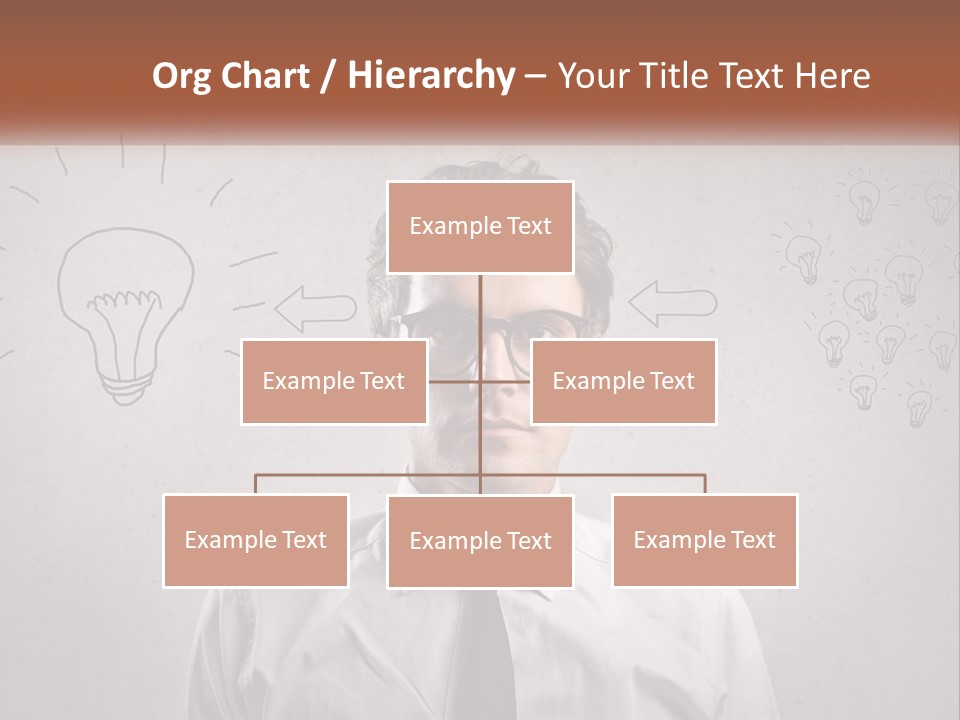 Org Chart / Hierarchy – Your Title Text Here

Example Text

Example Text

Example Text

Example Text

Example Text

Example Text